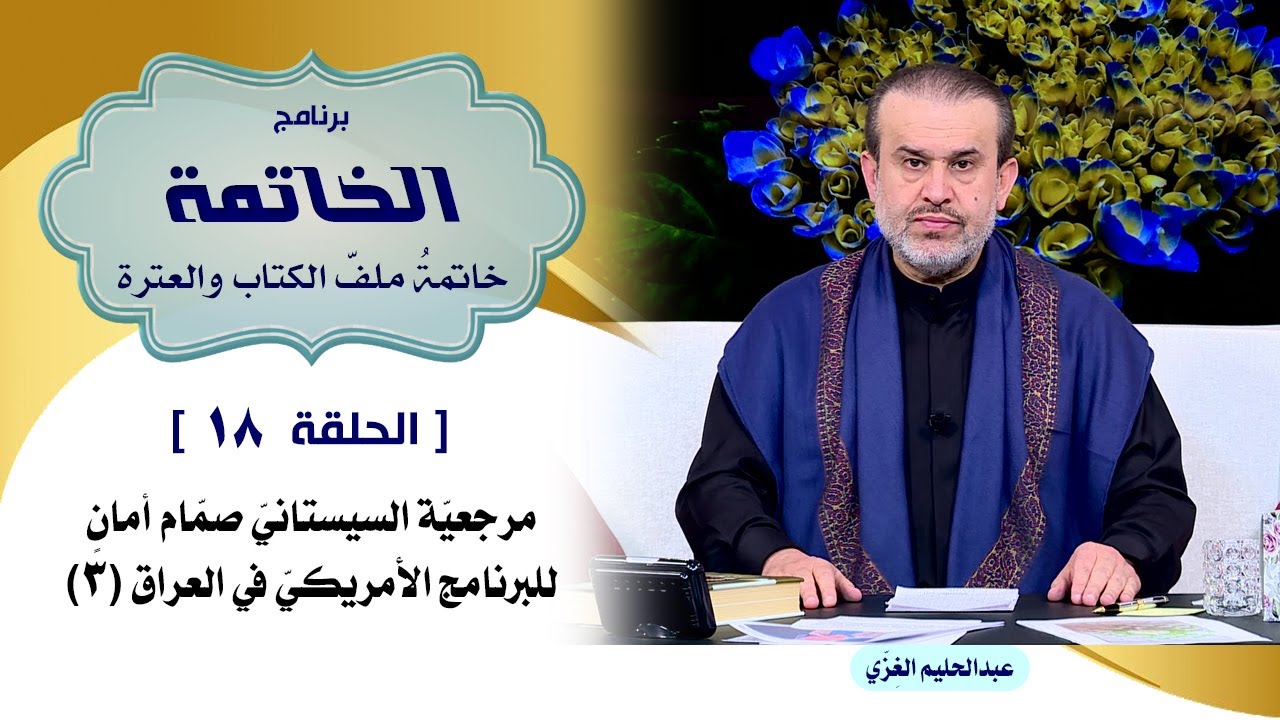 برنامج
الخاتمة
خاتمةُ ملفّ الكتاب والعترة

[ الحلقة ١٨ ]

مرجعيّة السيستانيّ صمّام أمان للبرنامج الأمريكيّ في العراق (٣)

عبدالحليم الغِزّي